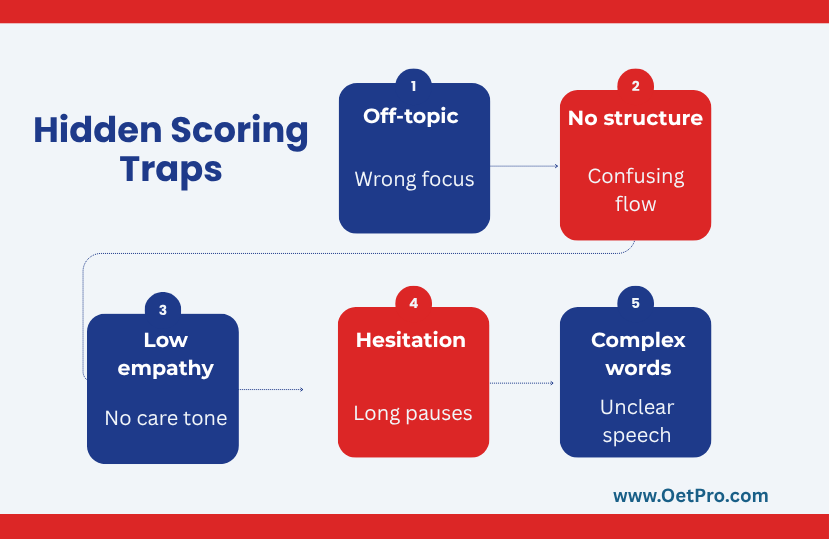 Hidden Scoring Traps

1
Off-topic
Wrong focus

2
No structure
Confusing flow

3
Low empathy
No care tone

4
Hesitation
Long pauses

5
Complex words
Unclear speech

www.OetPro.com